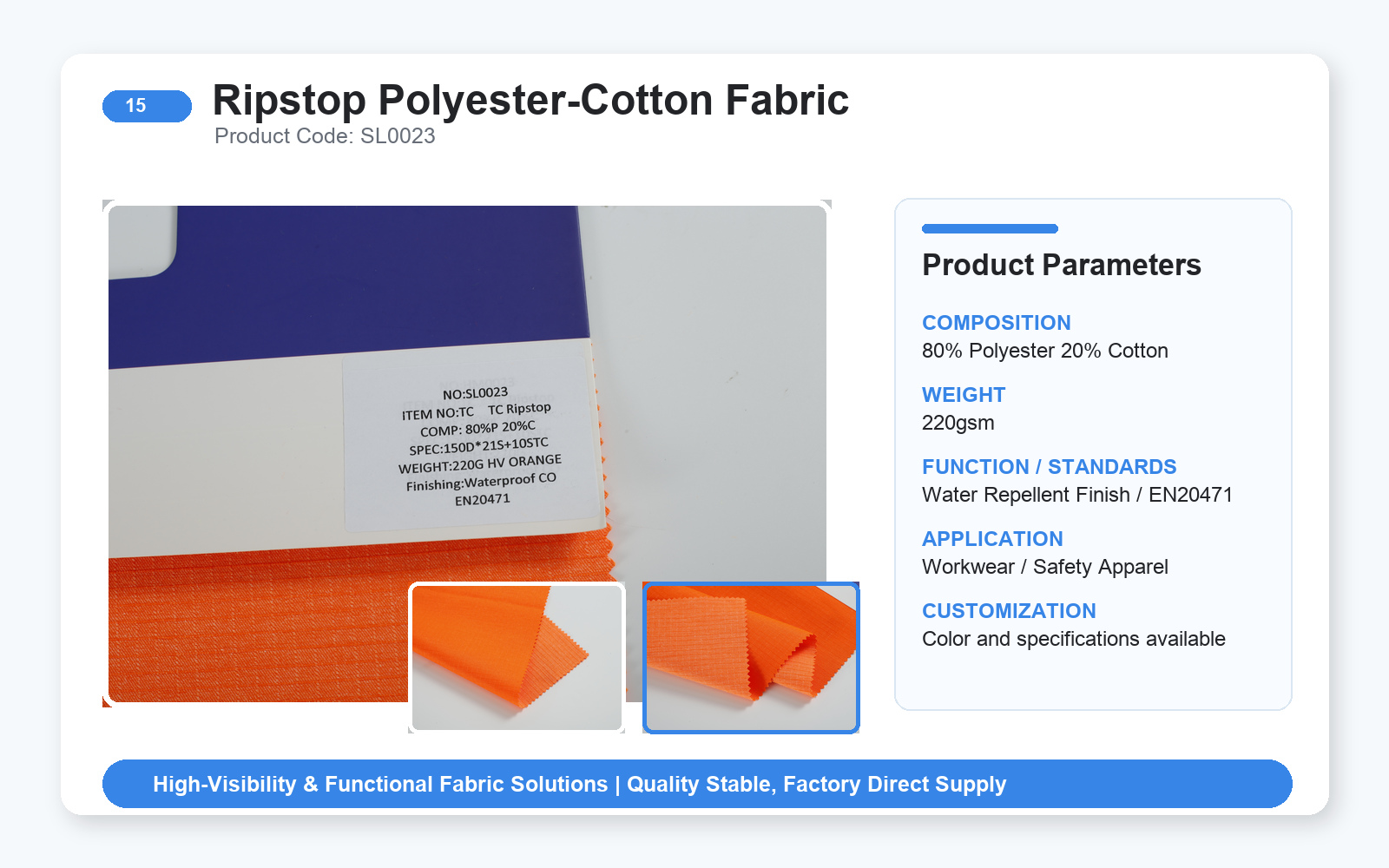 15

Ripstop Polyester-Cotton Fabric

Product Code: SL0023

NO:SL0023
ITEM NO:TC TC Ripstop
COMP: 80%P 20%C
SPEC:150D*21S+10STC
WEIGHT:220G HV ORANGE
Finishing:Waterproof CO
EN20471

Product Parameters

COMPOSITION
80% Polyester 20% Cotton

WEIGHT
220gsm

FUNCTION / STANDARDS
Water Repellent Finish / EN20471

APPLICATION
Workwear / Safety Apparel

CUSTOMIZATION
Color and specifications available

High-Visibility & Functional Fabric Solutions | Quality Stable, Factory Direct Supply